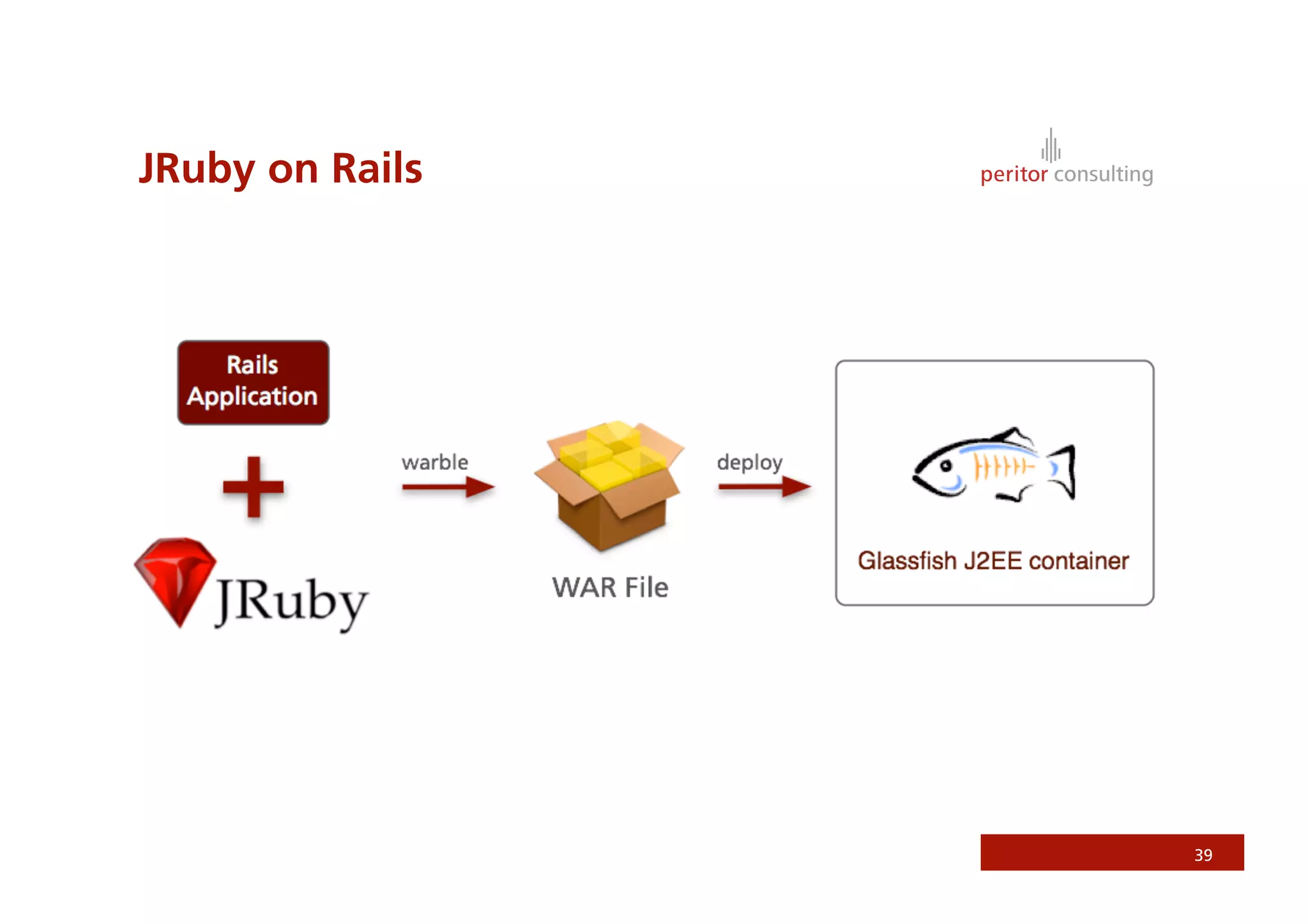 JRuby on Rails

peritor consulting

Rails Application

+

JRuby

warble

WAR File

deploy

Glassfish J2EE container

39